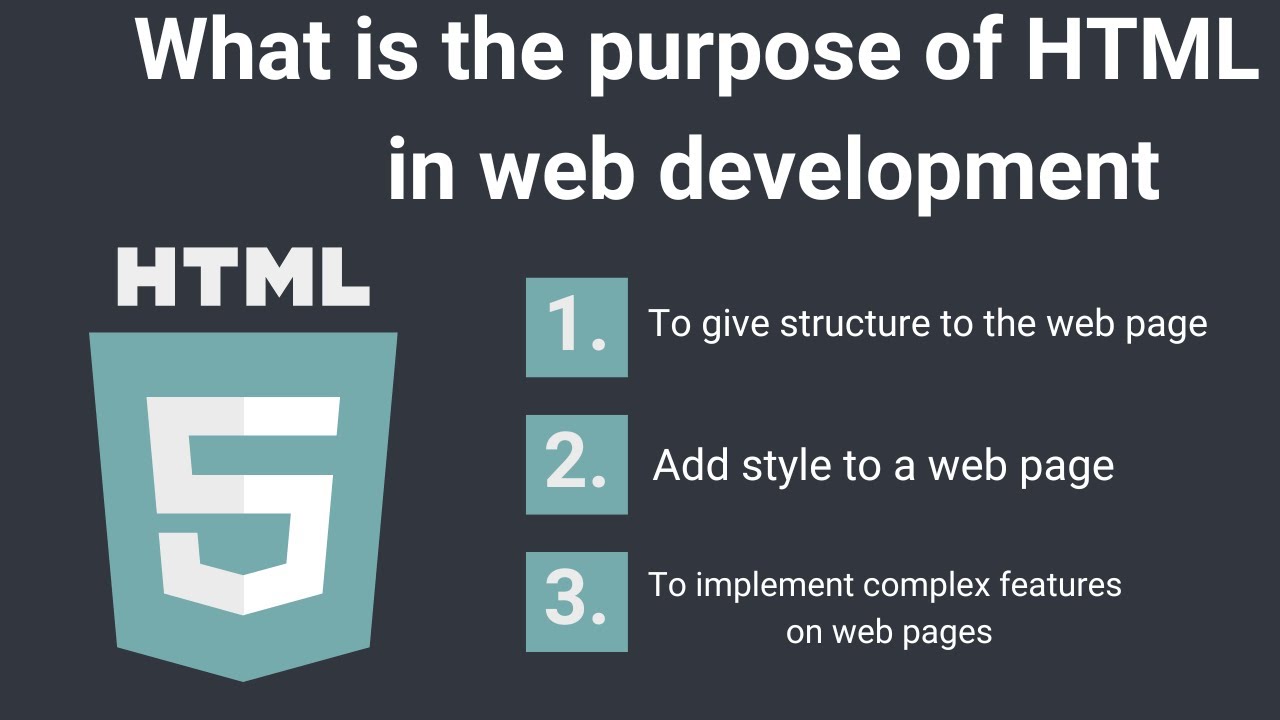 What is the purpose of HTML in web development

HTML

5

1. To give structure to the web page

2. Add style to a web page

3. To implement complex features on web pages